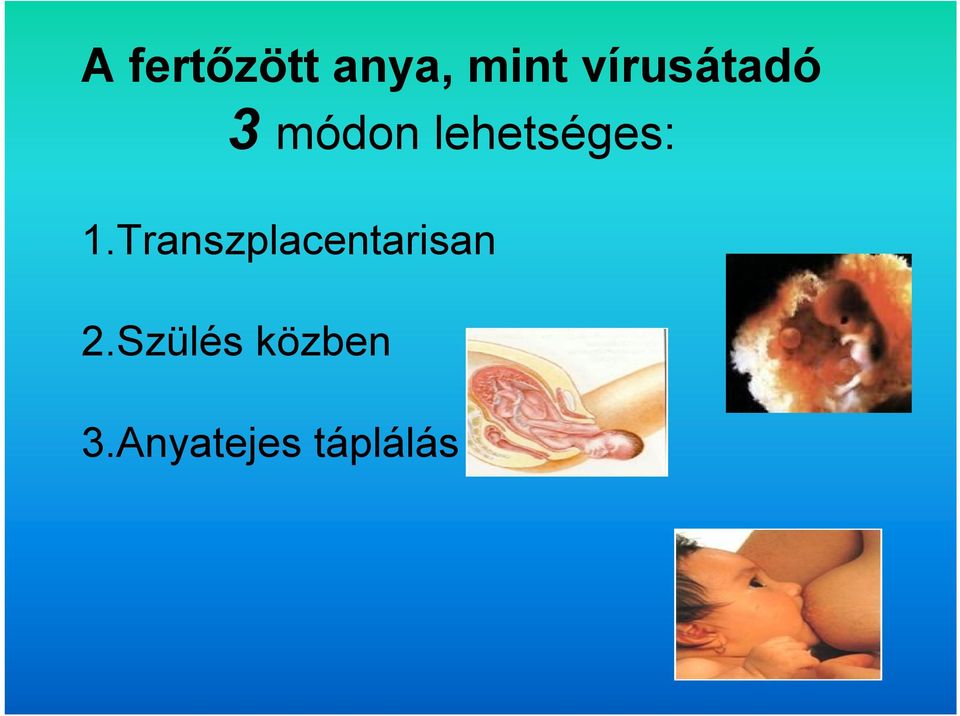 A fertőzött anya, mint vírusátadó
3 módon lehetséges:

1.Transzplacentarisan

2.Szülés közben

3.Anyatejes táplálás